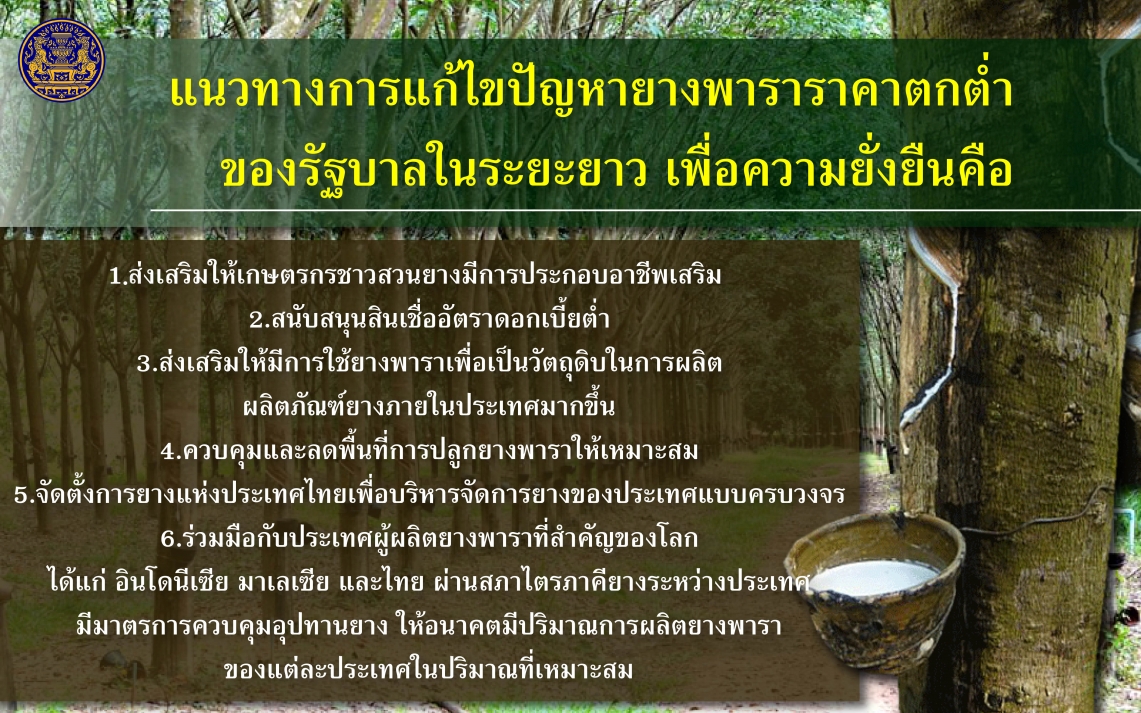 แนวทางการแก้ไขปัญหายางพาราราคาตกต่ำ
ของรัฐบาลในระยะยาว เพื่อความยั่งยืนคือ

1.ส่งเสริมให้เกษตรกรชาวสวนยางมีการประกอบอาชีพเสริม
2.สนับสนุนสินเชื่ออัตราดอกเบี้ยต่ำ
3.ส่งเสริมให้มีการใช้ยางพาราเพื่อเป็นวัตถุดิบในการผลิต ผลิตภัณฑ์ยางภายในประเทศมากขึ้น
4.ควบคุมและลดพื้นที่การปลูกยางพาราให้เหมาะสม
5.จัดตั้งการยางแห่งประเทศไทยเพื่อบริหารจัดการยางของประเทศแบบครบวงจร
6.ร่วมมือกับประเทศผู้ผลิตยางพาราที่สำคัญของโลก ได้แก่ อินโดนีเซีย มาเลเซีย และไทย ผ่านสภาไตรภาคียางระหว่างประเทศ มีมาตรการควบคุมอุปทานยาง ให้อนาคตมีปริมาณการผลิตยางพารา ของแต่ละประเทศในปริมาณที่เหมาะสม